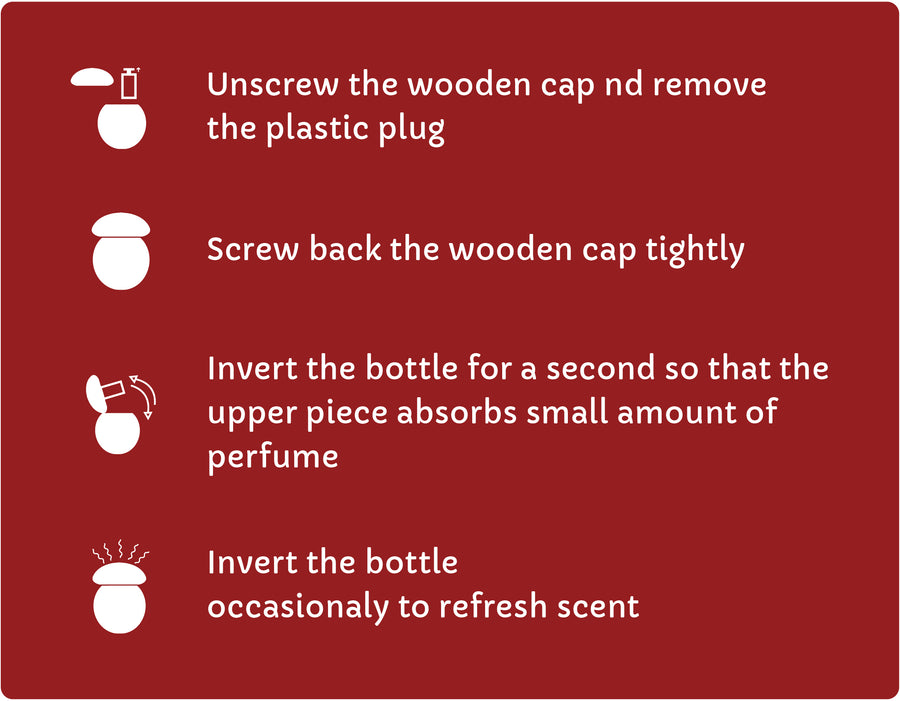 Unscrew the wooden cap nd remove the plastic plug

Screw back the wooden cap tightly

Invert the bottle for a second so that the upper piece absorbs small amount of perfume

Invert the bottle occasionaly to refresh scent